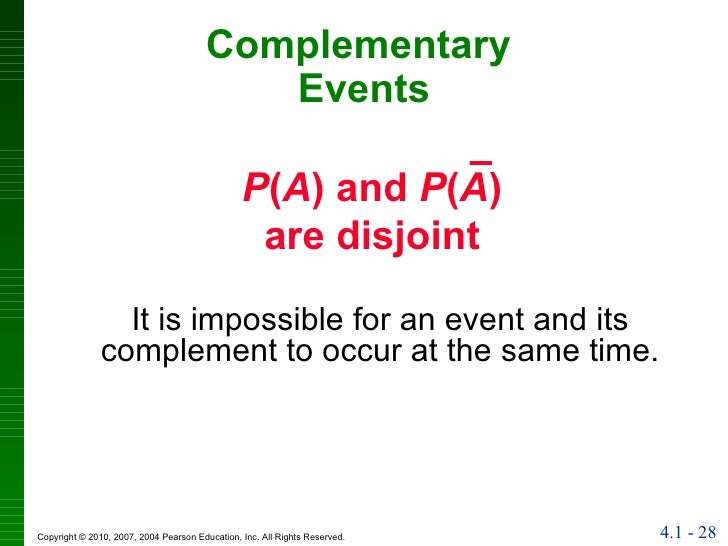 Complementary Events

$P(A)$ and $P(\bar{A})$ are disjoint

It is impossible for an event and its complement to occur at the same time.

Copyright © 2010, 2007, 2004 Pearson Education, Inc. All Rights Reserved.

4.1 - 28